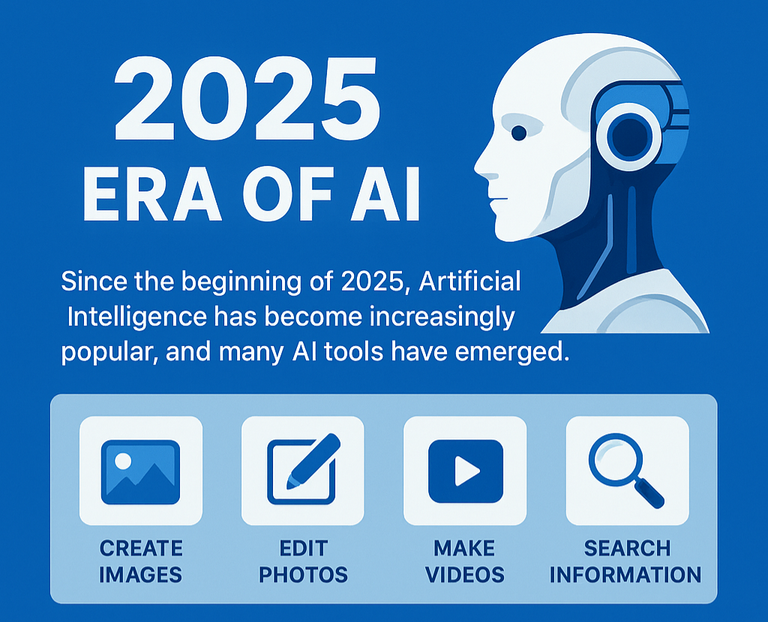 2025
ERA OF AI

Since the beginning of 2025, Artificial Intelligence has become increasingly popular, and many AI tools have emerged.

CREATE IMAGES

EDIT PHOTOS

MAKE VIDEOS

SEARCH INFORMATION